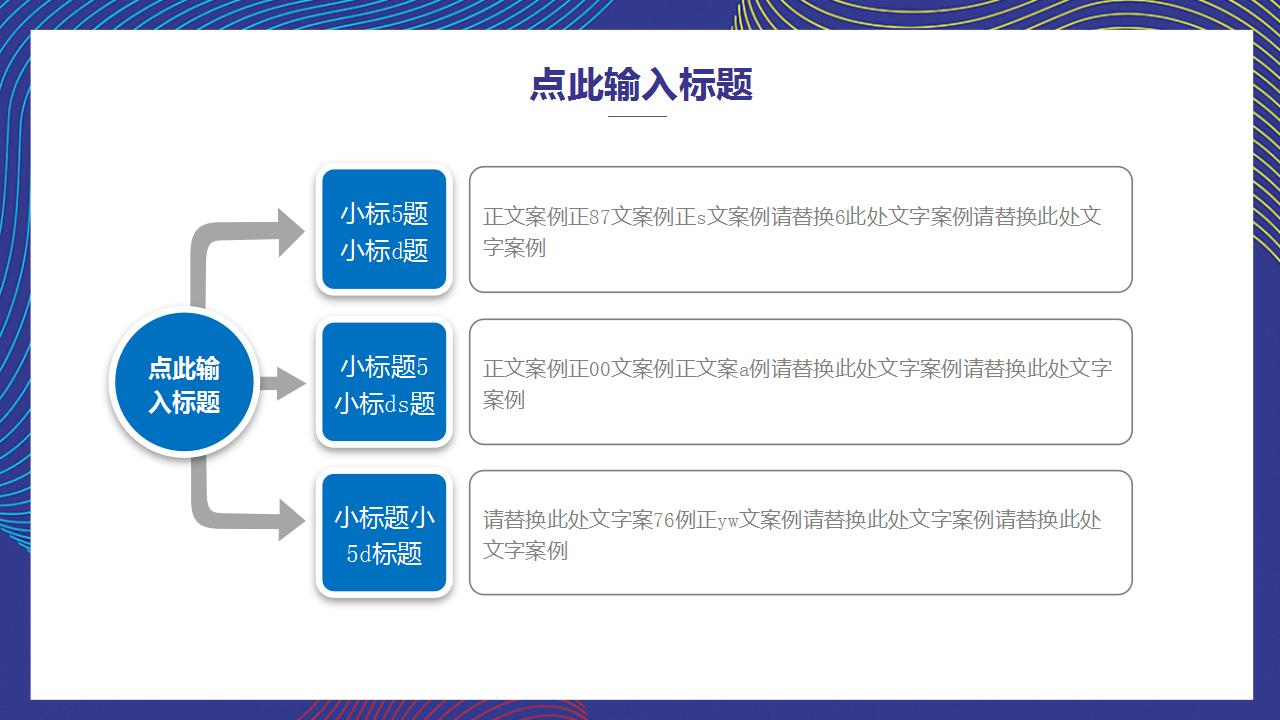 点此输入标题

点此输入标题

小标5题
小标d题

正文案例正87文案例正s文案例请替换6此处文字案例请替换此处文字案例

小标题5
小标ds题

正文案例正00文案例正文案a例请替换此处文字案例请替换此处文字案例

小标题小
5d标题

请替换此处文字案76例正yw文案例请替换此处文字案例请替换此处文字案例